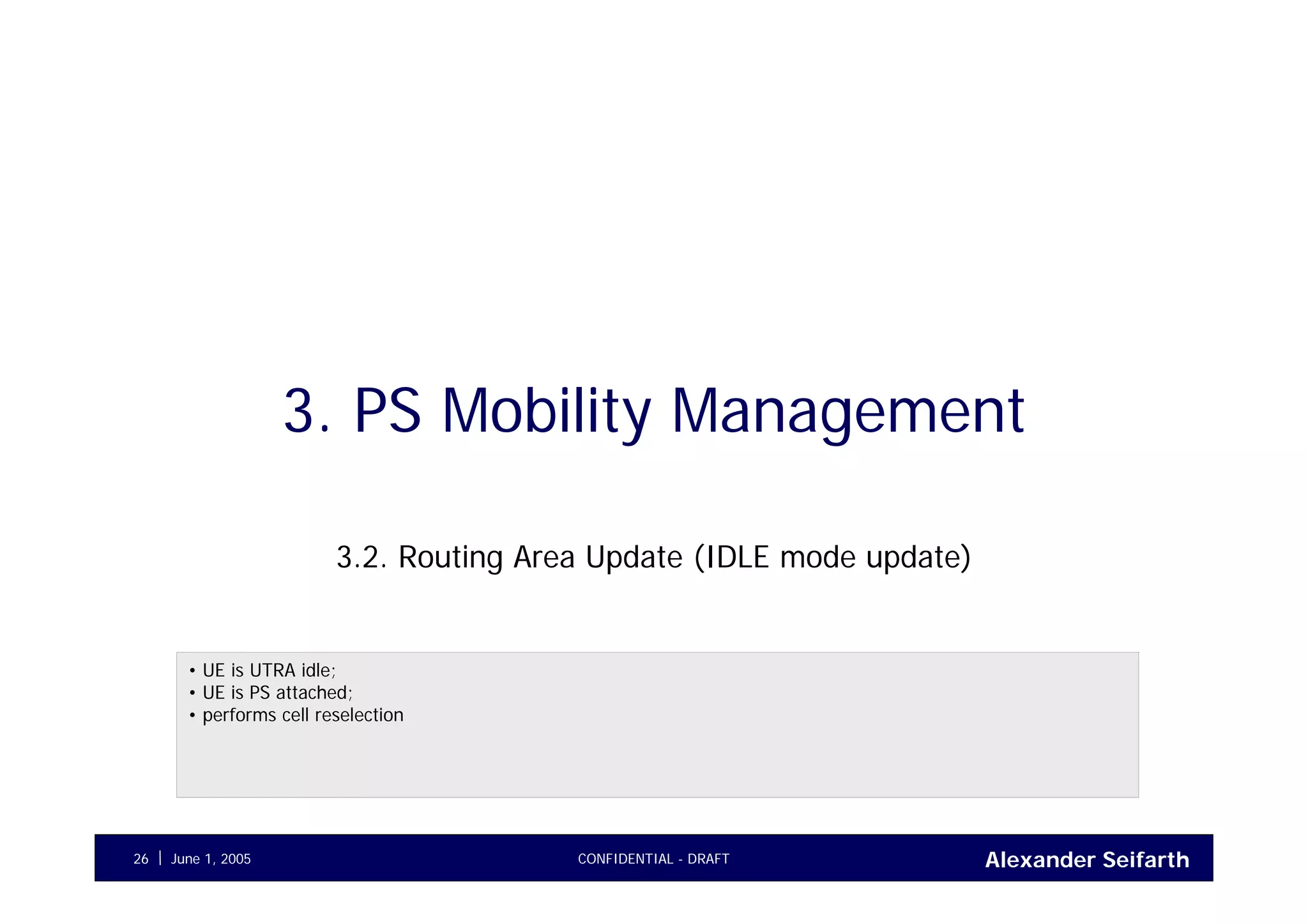 3. PS Mobility Management

3.2. Routing Area Update (IDLE mode update)

• UE is UTRA idle;
• UE is PS attached;
• performs cell reselection

26 | June 1, 2005 CONFIDENTIAL - DRAFT Alexander Seifarth